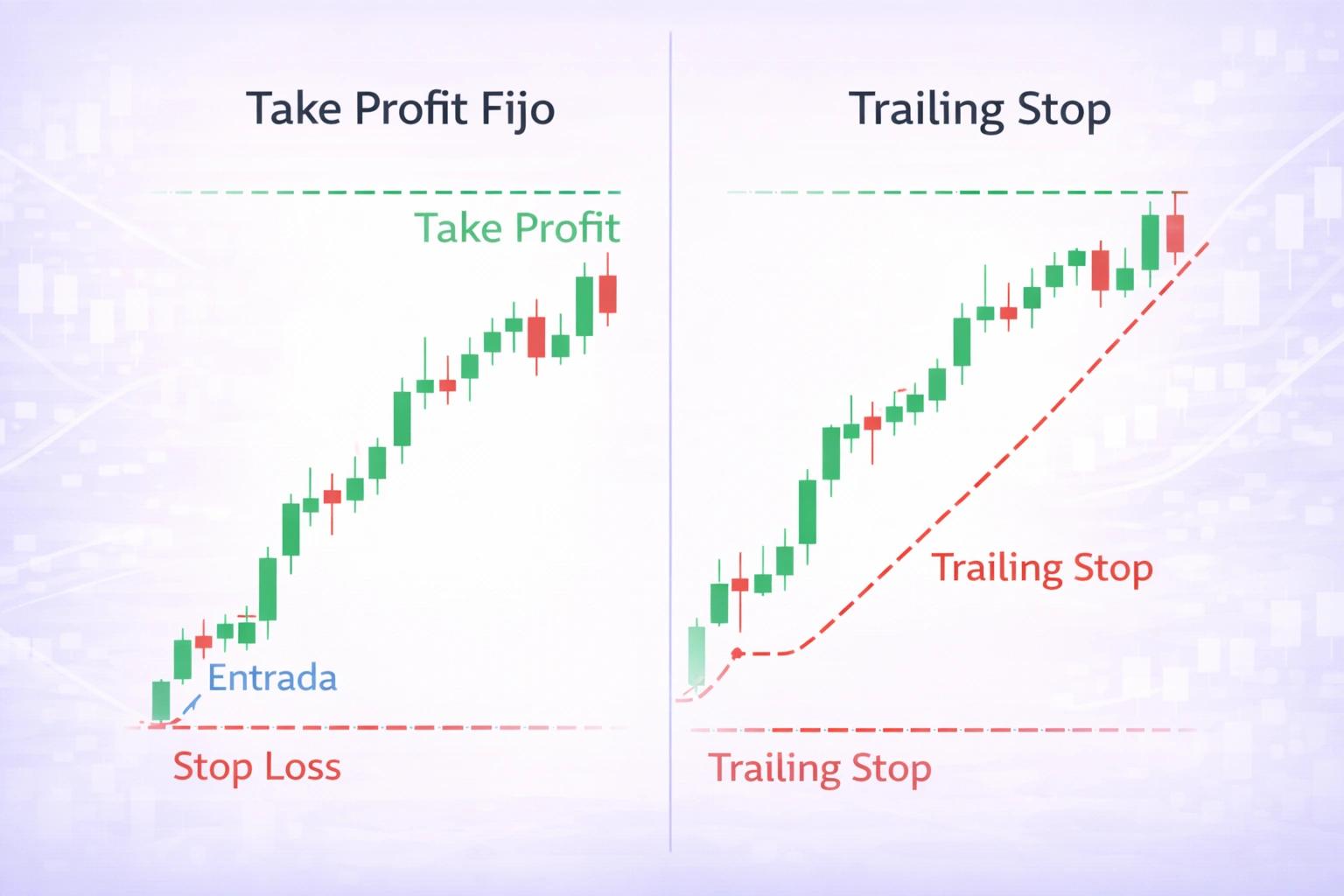 Take Profit Fijo

Take Profit

Entrada

Stop Loss

Trailing Stop

Trailing Stop

Trailing Stop